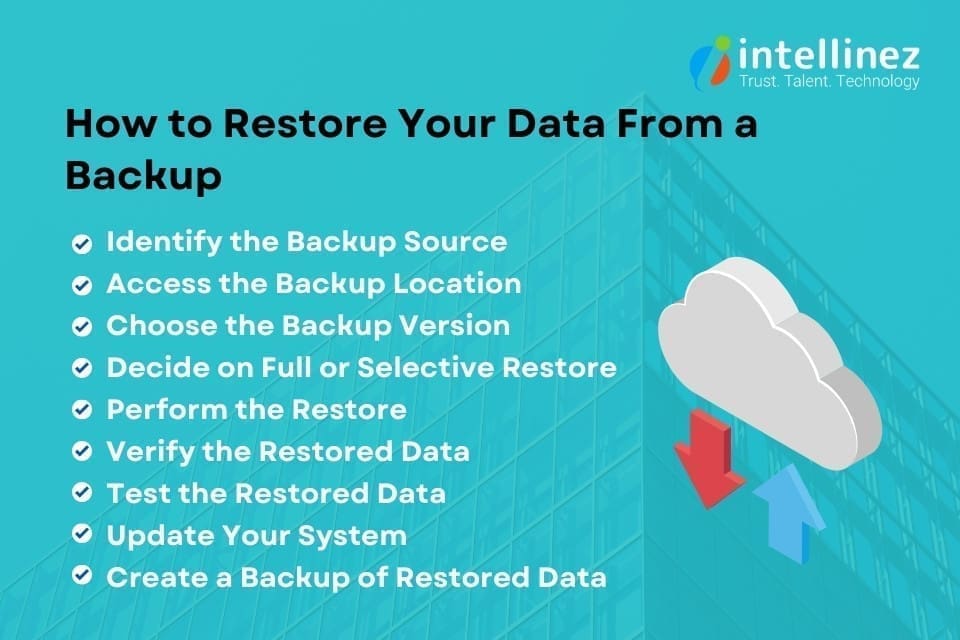 intellinez
Trust. Talent. Technology

How to Restore Your Data From a Backup

Identify the Backup Source
Access the Backup Location
Choose the Backup Version
Decide on Full or Selective Restore
Perform the Restore
Verify the Restored Data
Test the Restored Data
Update Your System
Create a Backup of Restored Data